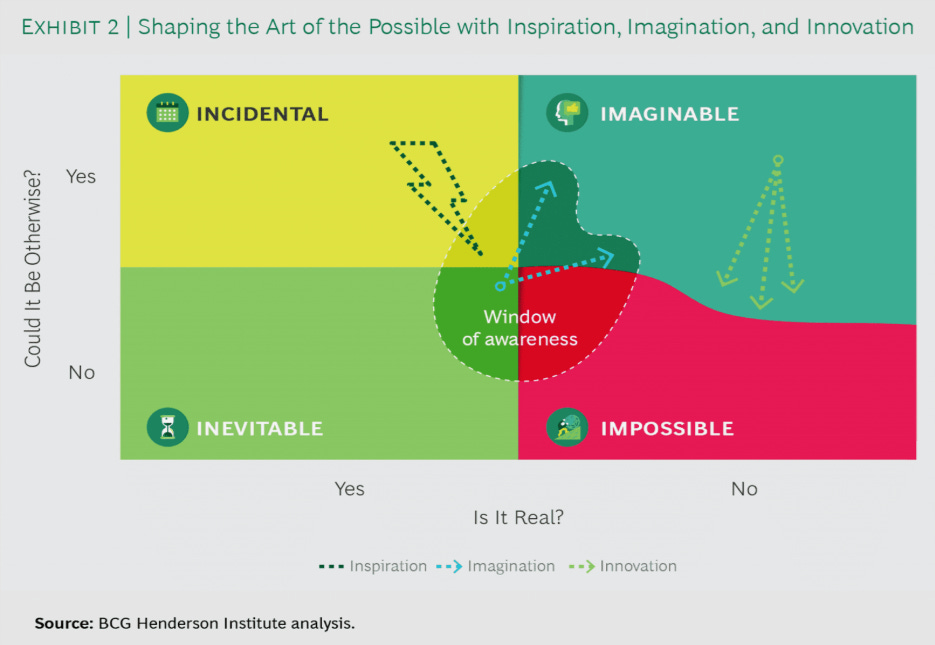 EXHIBIT 2 | Shaping the Art of the Possible with Inspiration, Imagination, and Innovation

Could It Be Otherwise?

Yes

No

INCIDENTAL

IMAGINABLE

Window of awareness

INEVITABLE

IMPOSSIBLE

Yes

No

Is It Real?

Inspiration

Imagination

Innovation

Source: BCG Henderson Institute analysis.